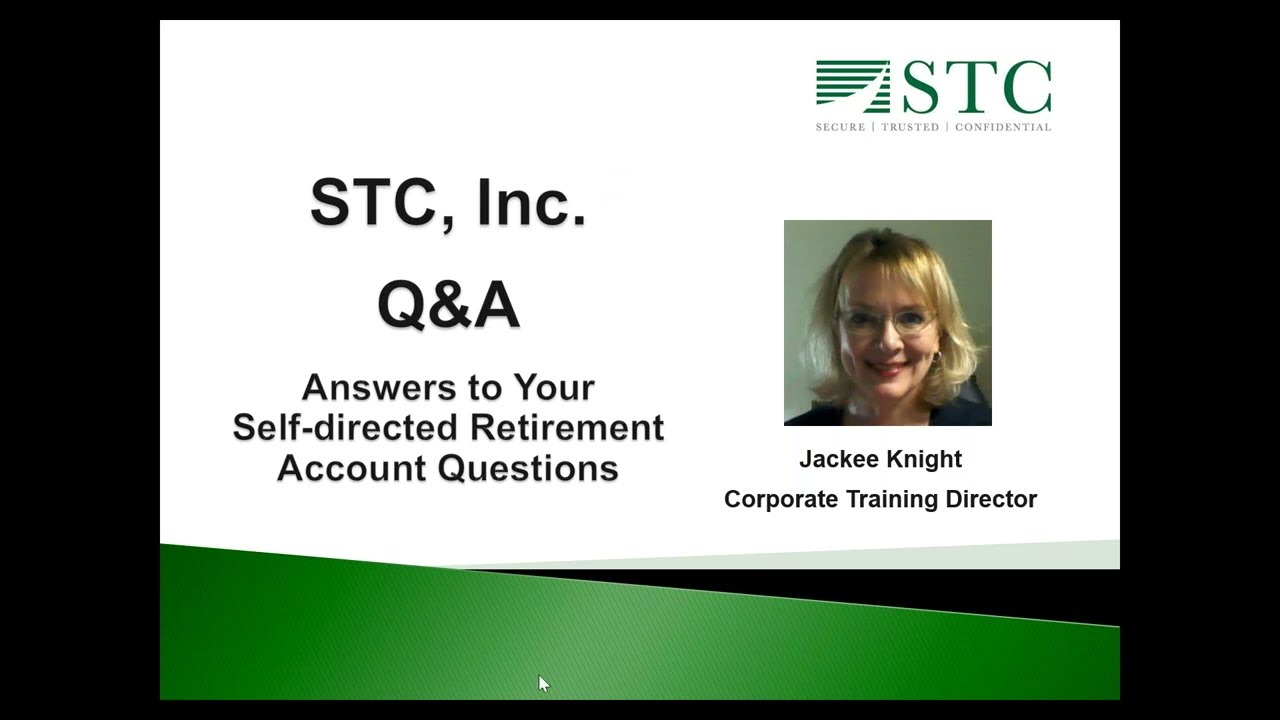 STC
SECURE | TRUSTED | CONFIDENTIAL

STC, Inc.

Q&A

Answers to Your Self-directed Retirement Account Questions

Jackee Knight
Corporate Training Director